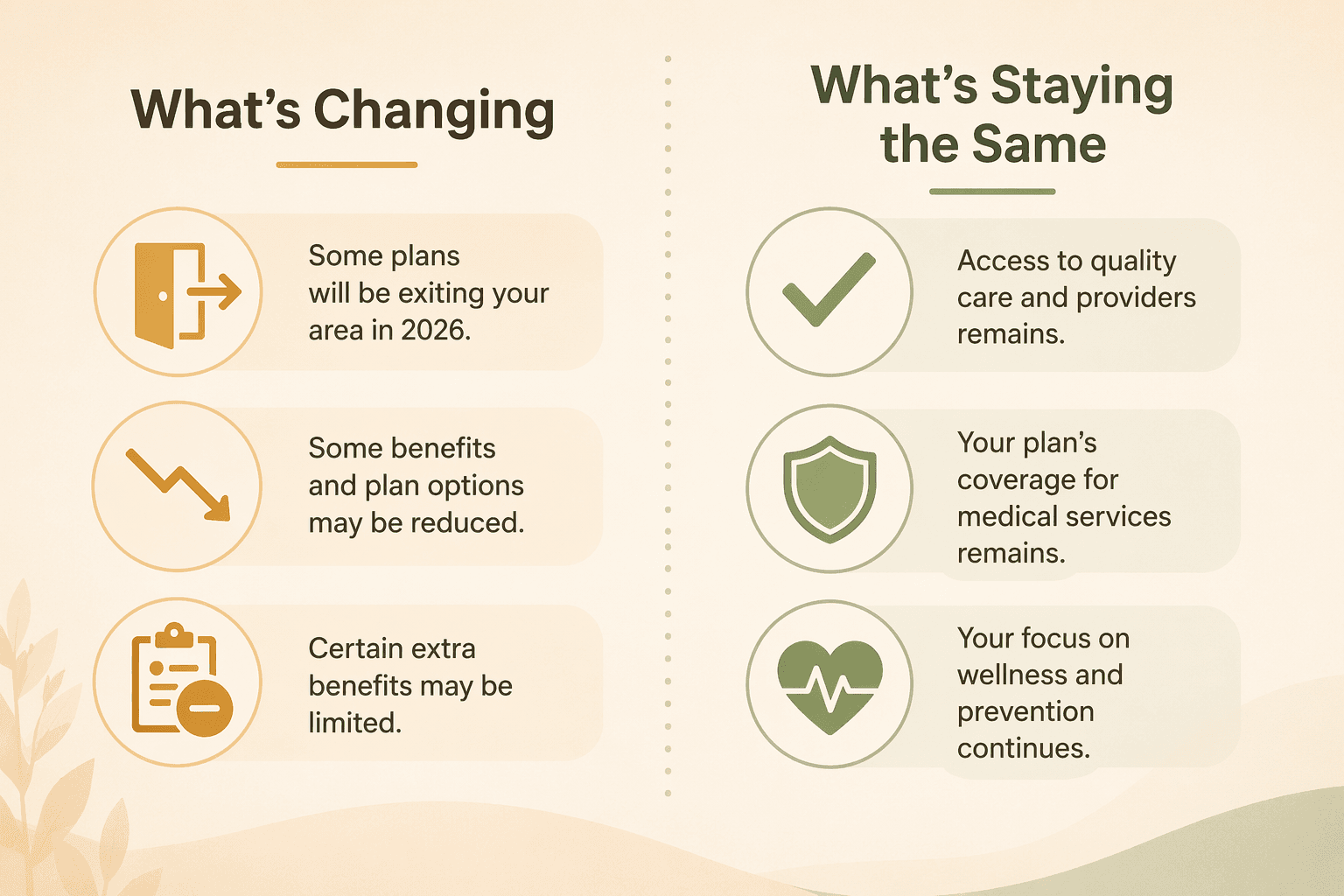 What's Changing

Some plans will be exiting your area in 2026.

Some benefits and plan options may be reduced.

Certain extra benefits may be limited.

What's Staying the Same

Access to quality care and providers remains.

Your plan's coverage for medical services remains.

Your focus on wellness and prevention continues.